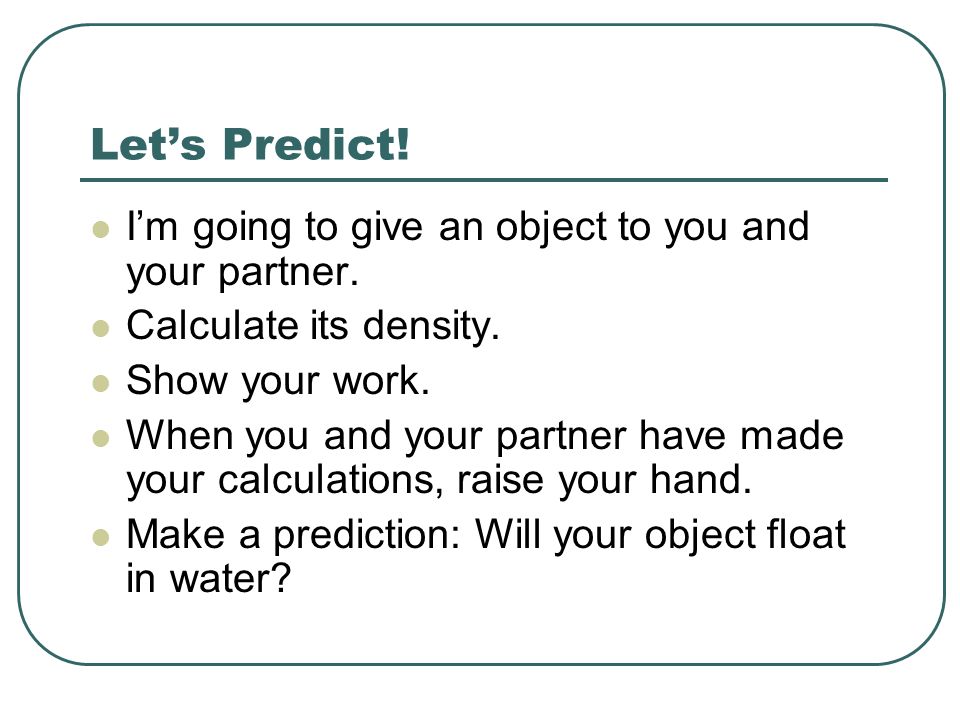 Let’s Predict!

- I’m going to give an object to you and your partner.
- Calculate its density.
- Show your work.
- When you and your partner have made your calculations, raise your hand.
- Make a prediction: Will your object float in water?